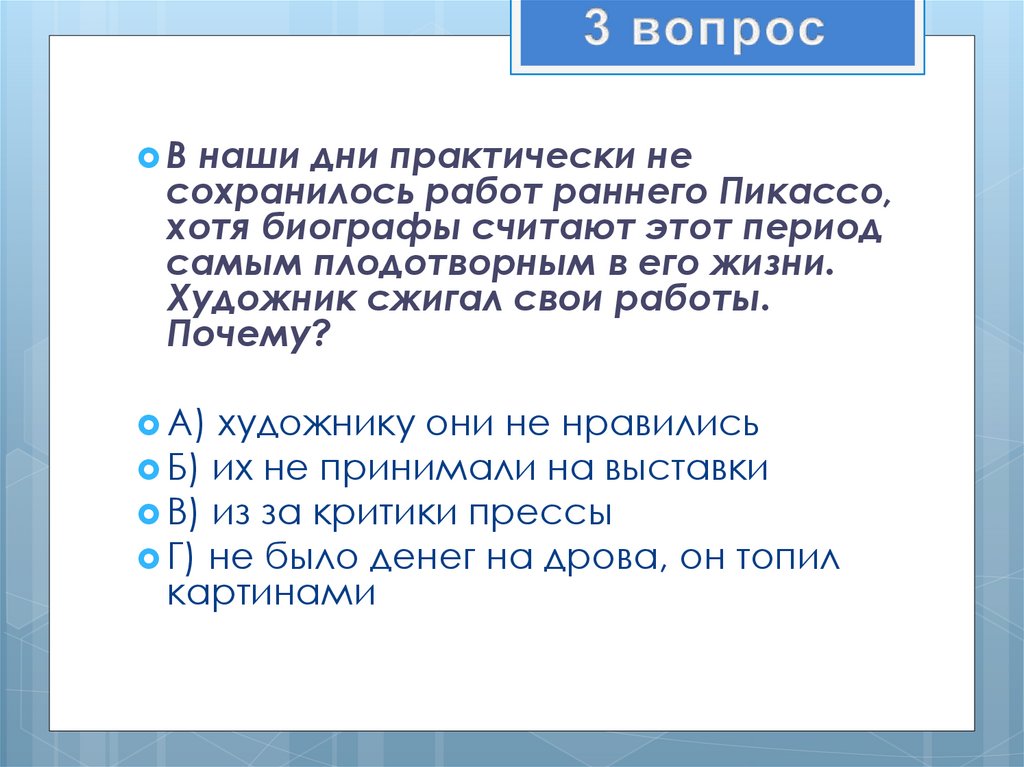 3 вопрос

В наши дни практически не сохранилось работ раннего Пикассо, хотя биографы считают этот период самым плодотворным в его жизни. Художник сжигал свои работы. Почему?

А) художнику они не нравились
Б) их не принимали на выставки
В) из за критики прессы
Г) не было денег на дрова, он топил картинами